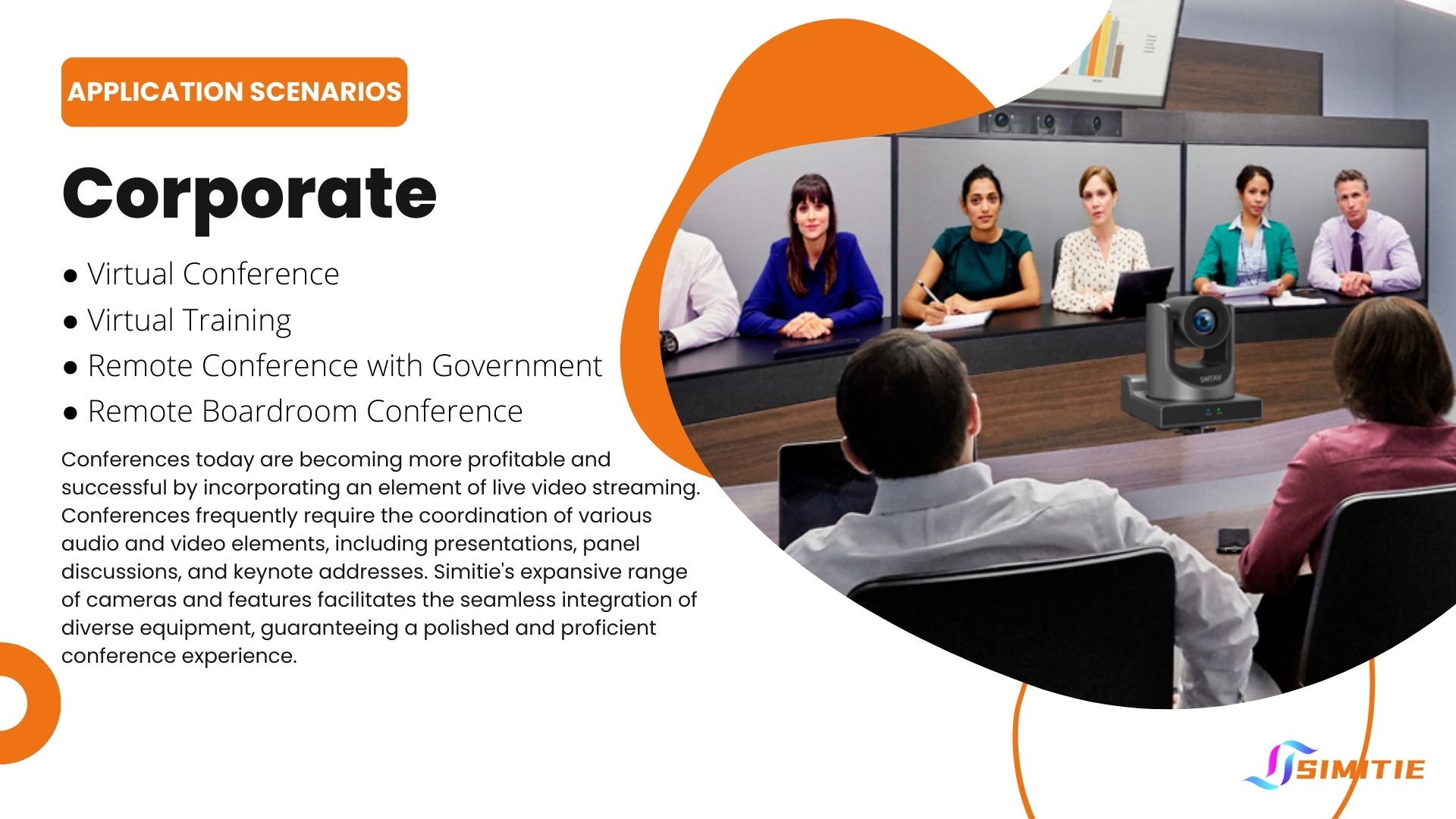 APPLICATION SCENARIOS

Corporate

● Virtual Conference
● Virtual Training
● Remote Conference with Government
● Remote Boardroom Conference

Conferences today are becoming more profitable and successful by incorporating an element of live video streaming. Conferences frequently require the coordination of various audio and video elements, including presentations, panel discussions, and keynote addresses. Simitie's expansive range of cameras and features facilitates the seamless integration of diverse equipment, guaranteeing a polished and proficient conference experience.

SMTAV

SIMITIE